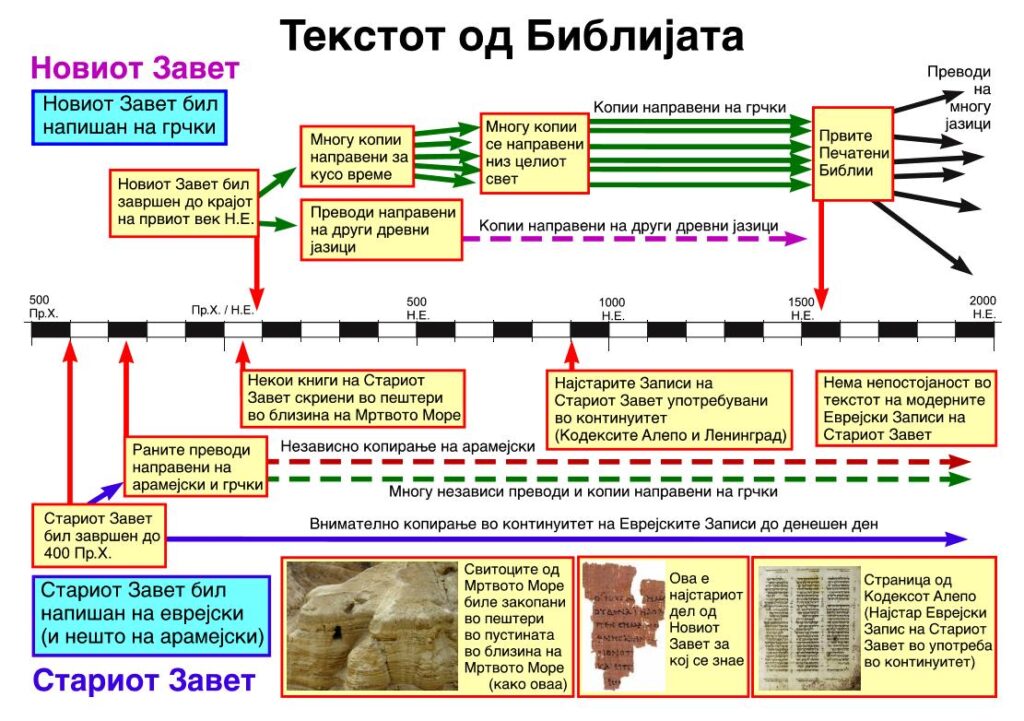 Текстот од Библијата

Новиот Завет

Новиот Завет бил напишан на грчки

Новиот Завет бил завршен до крајот на првиот век Н.Е.

Многу копии направени за кусо време

Многу копии се направени низ целиот свет

Копии направени на грчки

Првите Печатени Библии

Преводи на многу јазици

Преводи направени на други древни јазици

Копии направени на други древни јазици

500 Пр.Х.

Пр.Х. / Н.Е.

500 Н.Е.

1000 Н.Е.

1500 Н.Е.

2000 Н.Е.

Некои книги на Стариот Завет скриени во пештери во близина на Мртвото Море

Најстарите Записи на Стариот Завет употребувани во континуитет (Кодексите Алепо и Ленинград)

Нема непостојаност во текстот на модерните Еврејски Записи на Стариот Завет

Раните преводи направени на арамејски и грчки

Независно копирање на арамејски

Многу независи преводи и копии направени на грчки

Стариот Завет бил завршен до 400 Пр.Х.

Внимателно копирање во континуитет на Еврејските Записи до денешен ден

Стариот Завет бил напишан на еврејски (и нешто на арамејски)

Стариот Завет

Свитоците од Мртвото Море биле закопани во пештери во пустината во близина на Мртвото Море (како оваа)

Ова е најстариот дел од Новиот Завет за кој се знае

Страница од Кодексот Алепо (Најстар Еврејски Запис на Стариот Завет во употреба во континуитет)